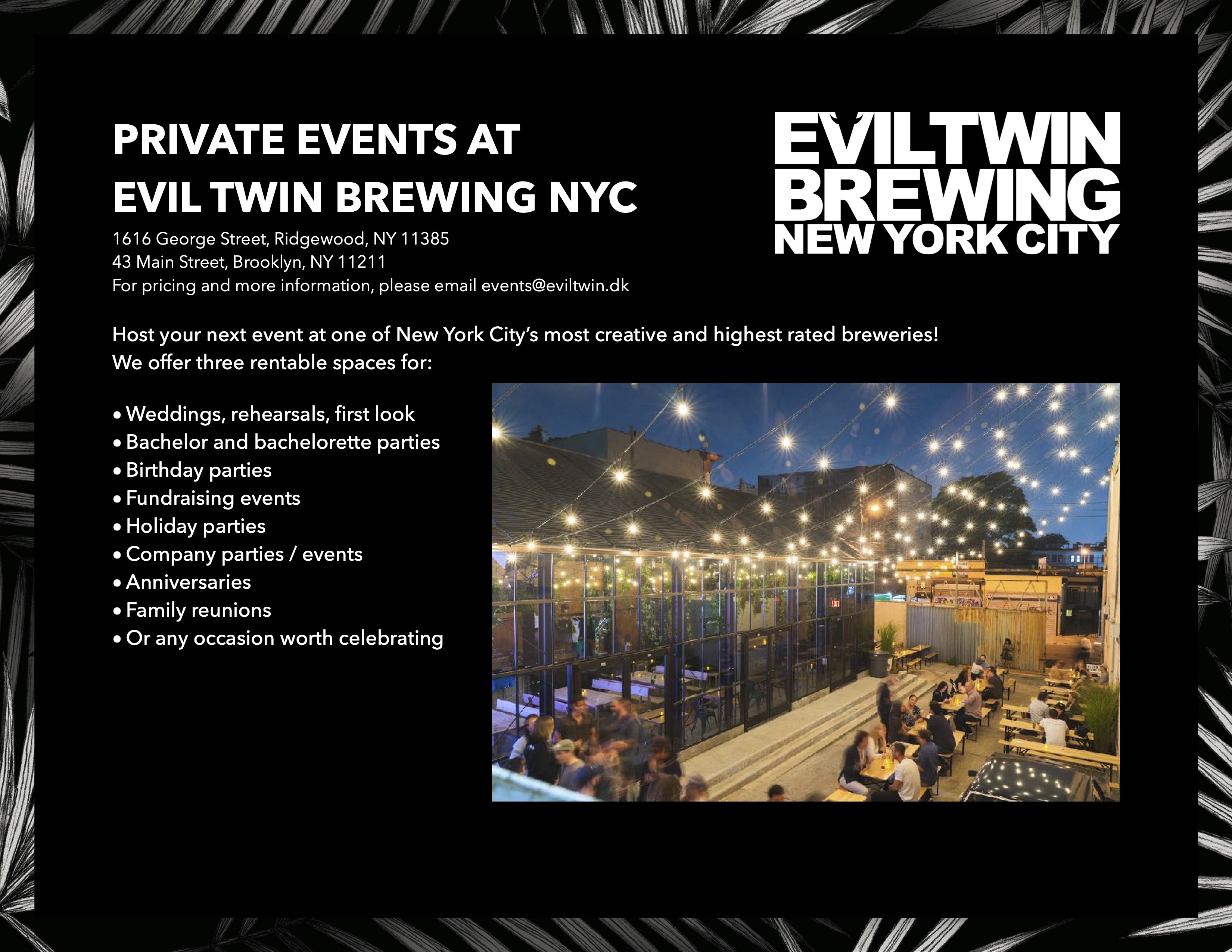 PRIVATE EVENTS AT
EVIL TWIN BREWING NYC

1616 George Street, Ridgewood, NY 11385
43 Main Street, Brooklyn, NY 11211
For pricing and more information, please email events@eviltwin.dk

EVILTWIN
BREWING
NEW YORK CITY

Host your next event at one of New York City's most creative and highest rated breweries!
We offer three rentable spaces for:

• Weddings, rehearsals, first look
• Bachelor and bachelorette parties
• Birthday parties
• Fundraising events
• Holiday parties
• Company parties / events
• Anniversaries
• Family reunions
• Or any occasion worth celebrating

EXIT